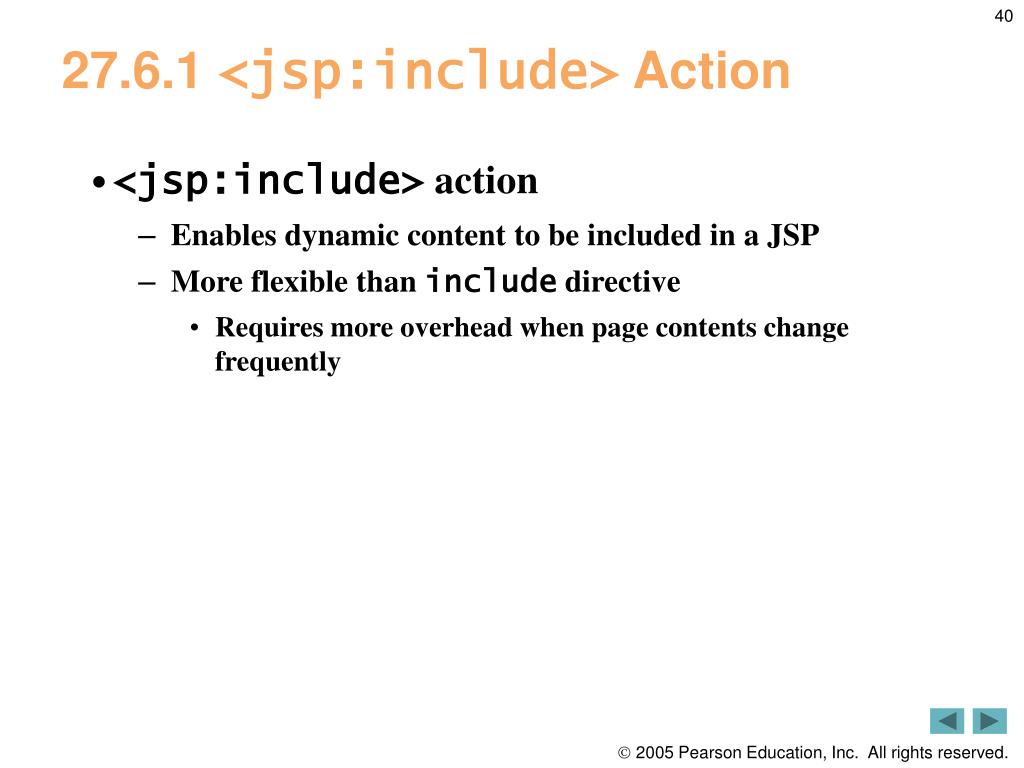 40

27.6.1 <jsp:include> Action

• <jsp:include> action

– Enables dynamic content to be included in a JSP

– More flexible than include directive

• Requires more overhead when page contents change frequently

© 2005 Pearson Education, Inc. All rights reserved.